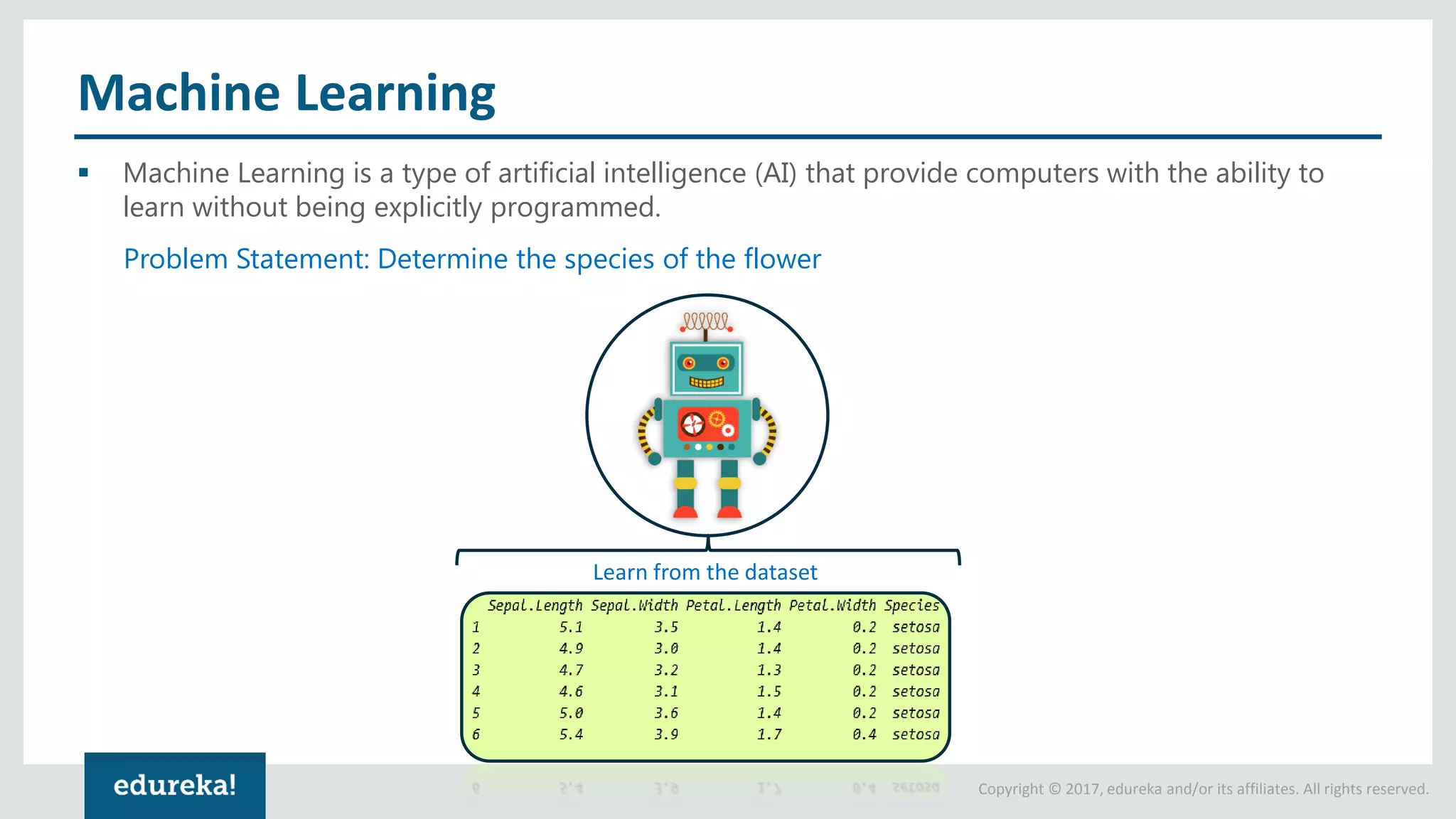 Machine Learning

▪ Machine Learning is a type of artificial intelligence (AI) that provide computers with the ability to learn without being explicitly programmed.

Problem Statement: Determine the species of the flower

Learn from the dataset

| | Sepal.Length | Sepal.Width | Petal.Length | Petal.Width | Species |
|---|---|---|---|---|---|
| 1 | 5.1 | 3.5 | 1.4 | 0.2 | setosa |
| 2 | 4.9 | 3.0 | 1.4 | 0.2 | setosa |
| 3 | 4.7 | 3.2 | 1.3 | 0.2 | setosa |
| 4 | 4.6 | 3.1 | 1.5 | 0.2 | setosa |
| 5 | 5.0 | 3.6 | 1.4 | 0.2 | setosa |
| 6 | 5.4 | 3.9 | 1.7 | 0.4 | setosa |

edureka!

Copyright © 2017, edureka and/or its affiliates. All rights reserved.